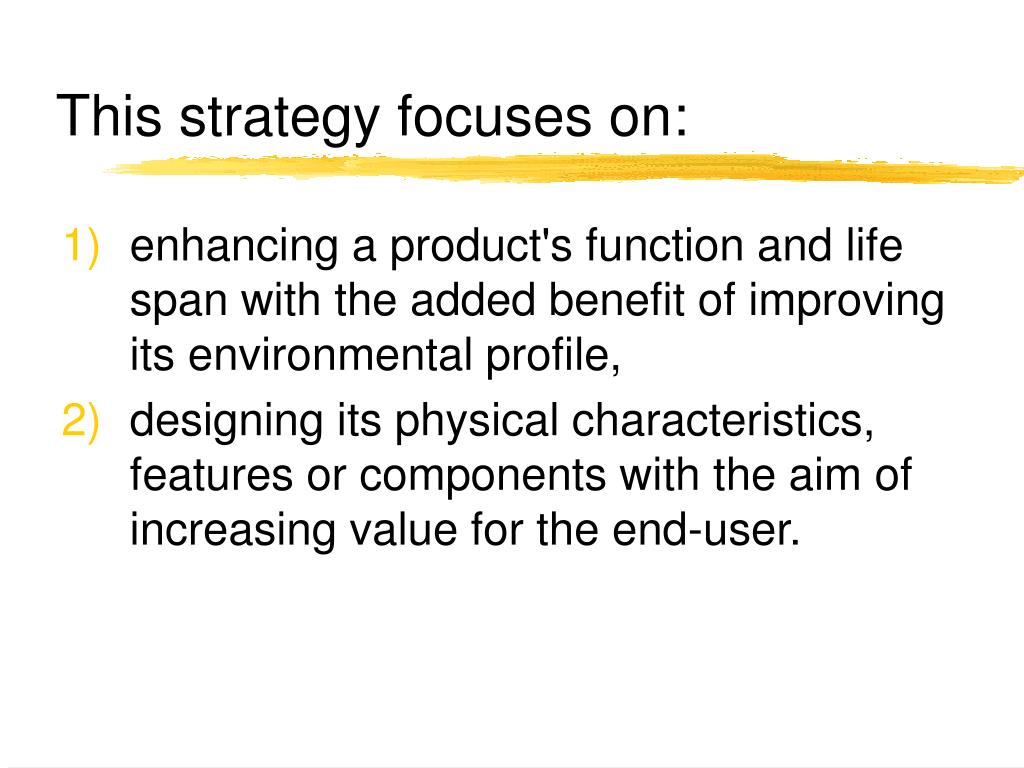 This strategy focuses on:

1) enhancing a product's function and life span with the added benefit of improving its environmental profile,

2) designing its physical characteristics, features or components with the aim of increasing value for the end-user.